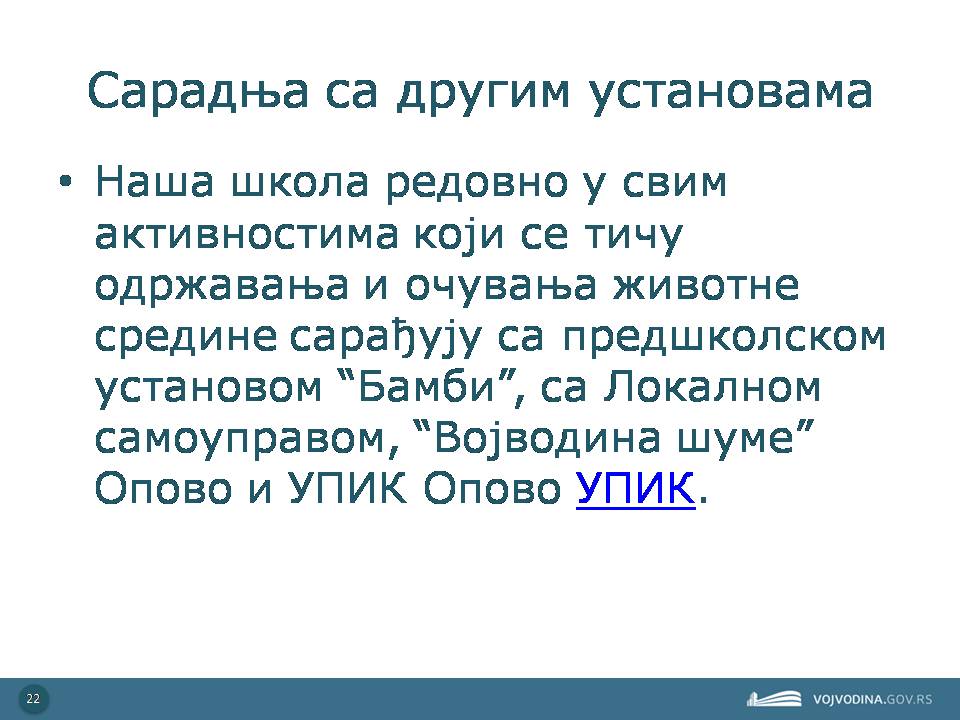 Сарадња са другим установама

• Наша школа редовно у свим активностима који се тичу одржавања и очувања животне средине сарађују са предшколском установом “Бамби”, са Локалном самоуправом, “Војводина шуме” Опово и УПИК Опово УПИК.

22

VOJVODINA.GOV.RS